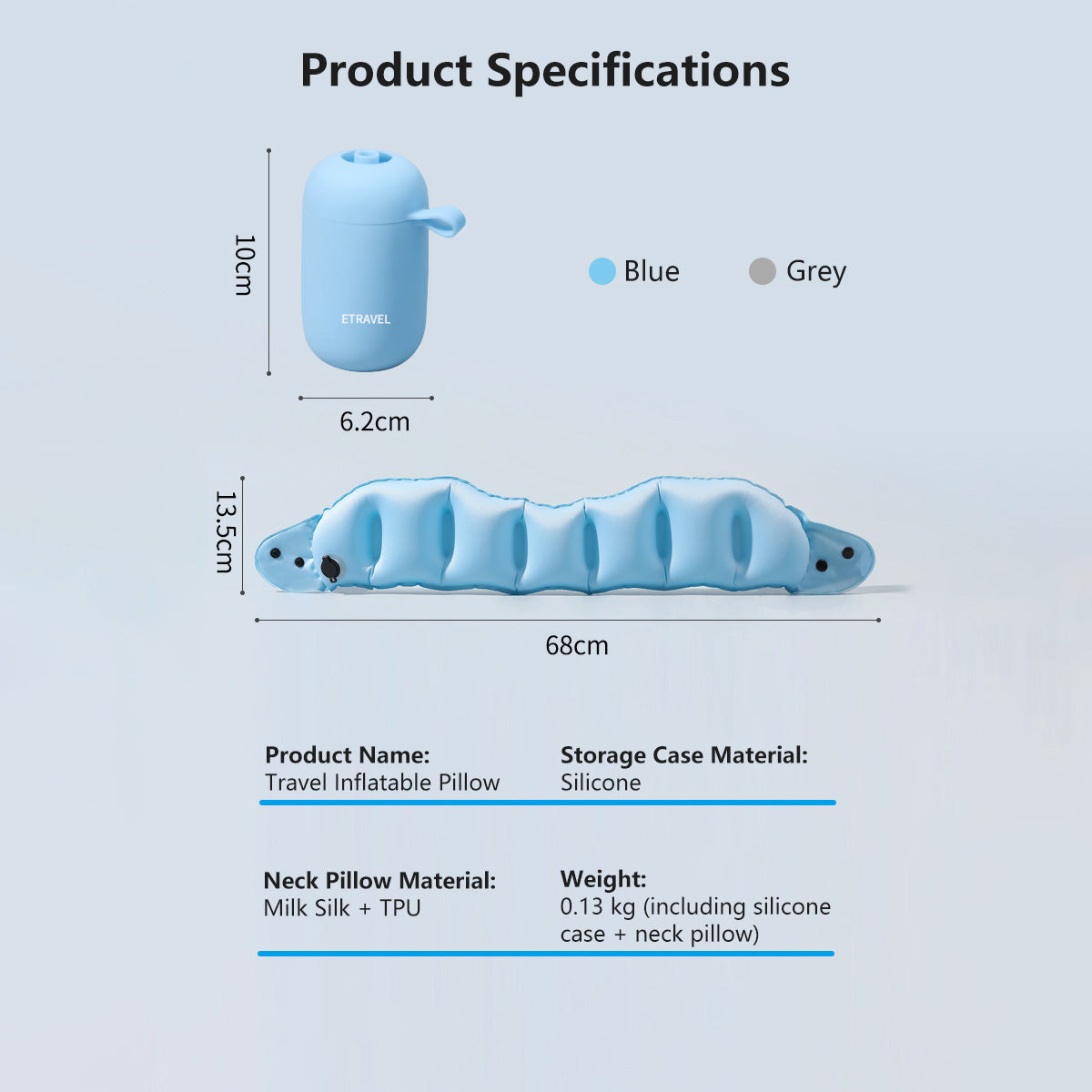 Product Specifications

10cm

ETRAVEL

6.2cm

Blue Grey

13.5cm

68cm

Product Name:
Travel Inflatable Pillow

Storage Case Material:
Silicone

Neck Pillow Material:
Milk Silk + TPU

Weight:
0.13 kg (including silicone case + neck pillow)